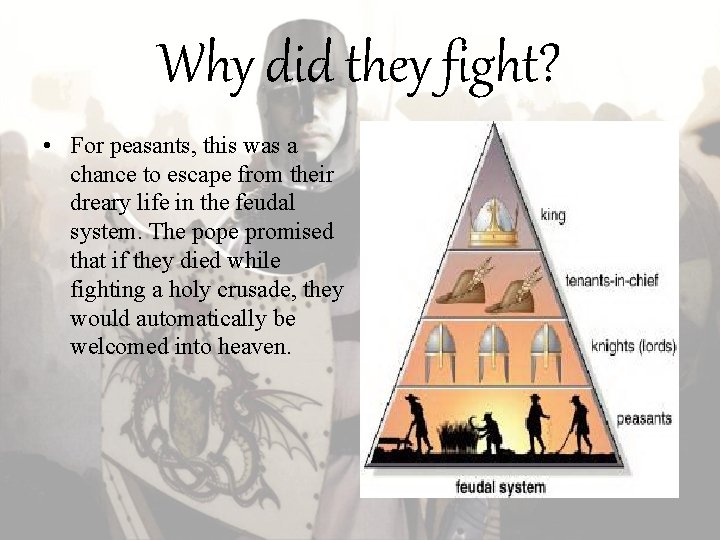 Why did they fight?

• For peasants, this was a chance to escape from their dreary life in the feudal system. The pope promised that if they died while fighting a holy crusade, they would automatically be welcomed into heaven.

king

tenants-in-chief

knights (lords)

peasants

feudal system